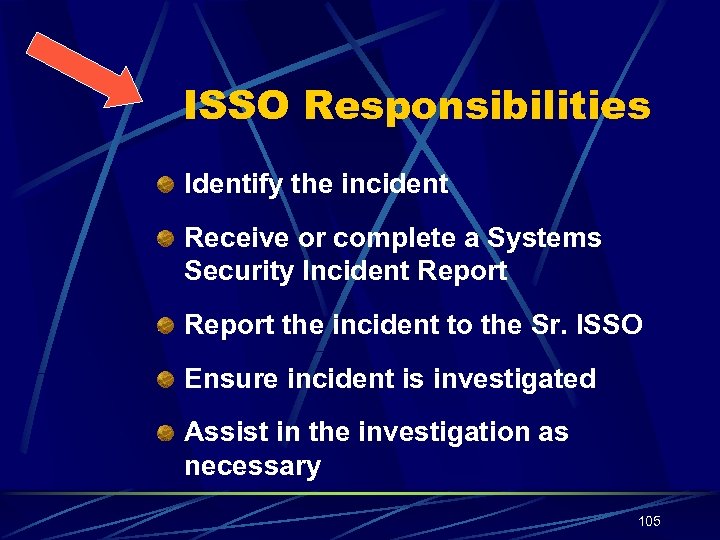 ISSO Responsibilities

Identify the incident

Receive or complete a Systems Security Incident Report

Report the incident to the Sr. ISSO

Ensure incident is investigated

Assist in the investigation as necessary

105